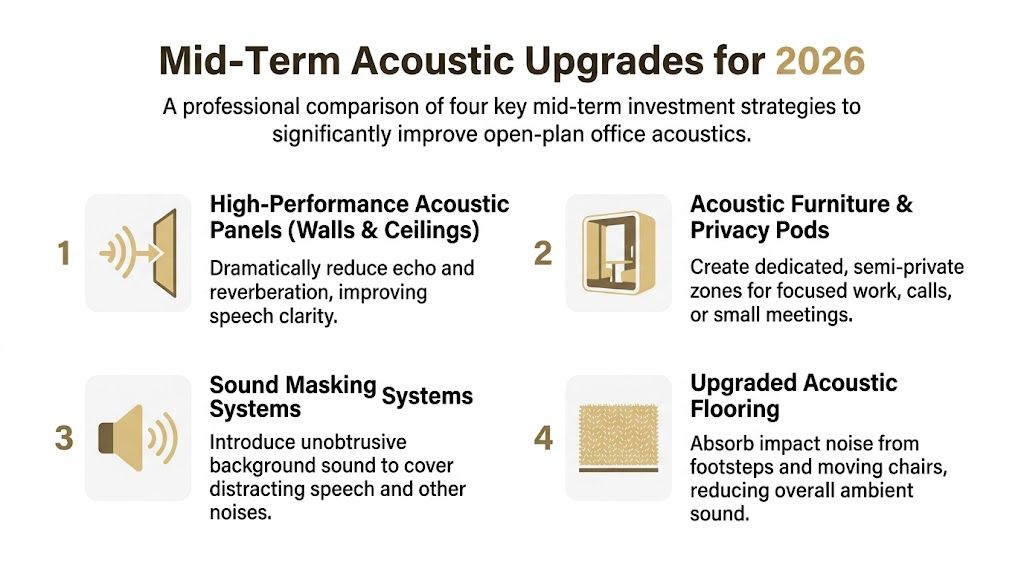 Mid-Term Acoustic Upgrades for 2026

A professional comparison of four key mid-term investment strategies to significantly improve open-plan office acoustics.

1

High-Performance Acoustic Panels (Walls & Ceilings)

Dramatically reduce echo and reverberation, improving speech clarity.

2

Acoustic Furniture & Privacy Pods

Create dedicated, semi-private zones for focused work, calls, or small meetings.

3

Sound Masking Systems Systems

Introduce unobtrusive background sound to cover distracting speech and other noises.

4

Upgraded Acoustic Flooring

Absorb impact noise from footsteps and moving chairs, reducing overall ambient sound.